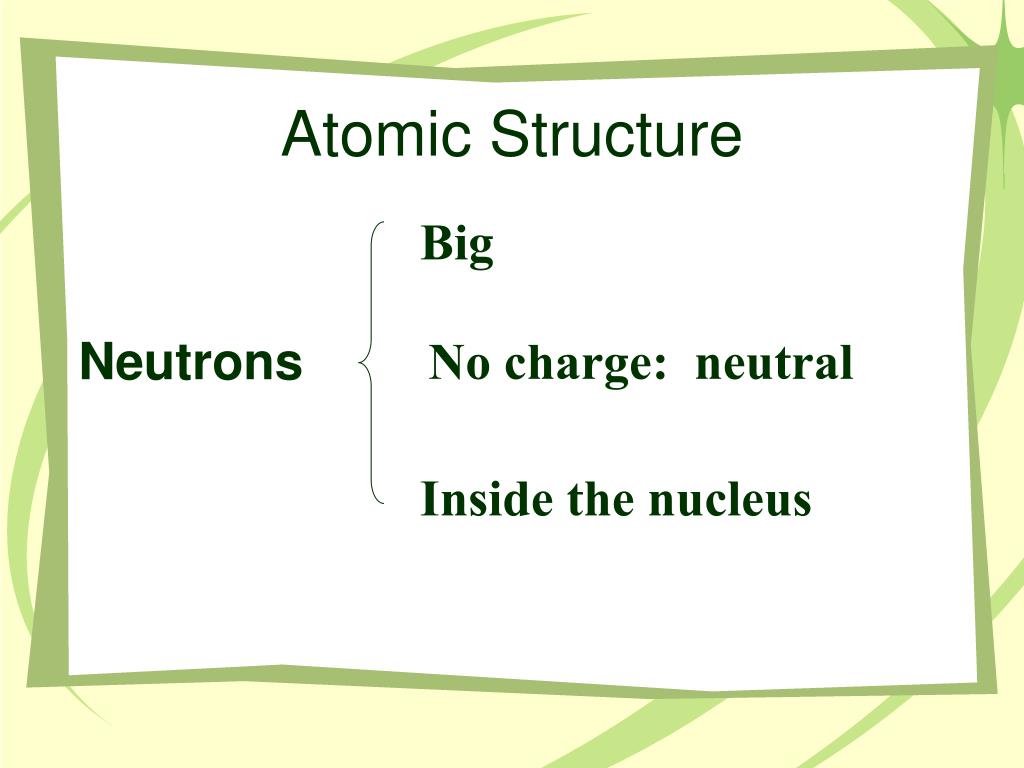 Atomic Structure

Neutrons

Big

No charge: neutral

Inside the nucleus